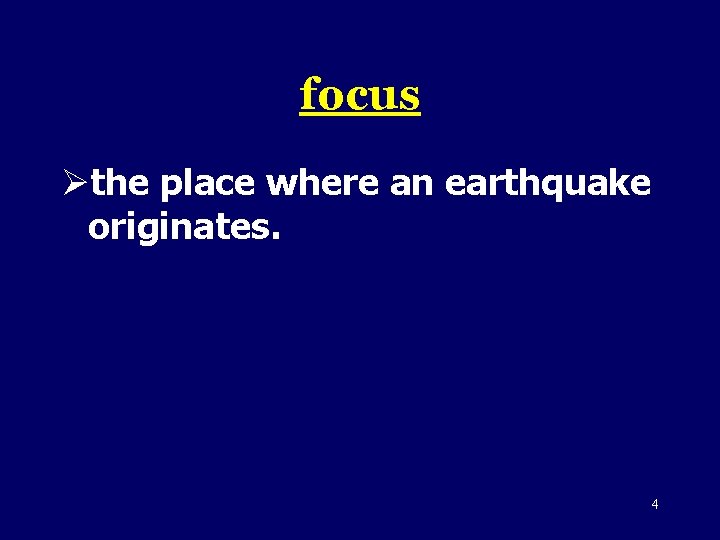 focus

➢the place where an earthquake originates.

4